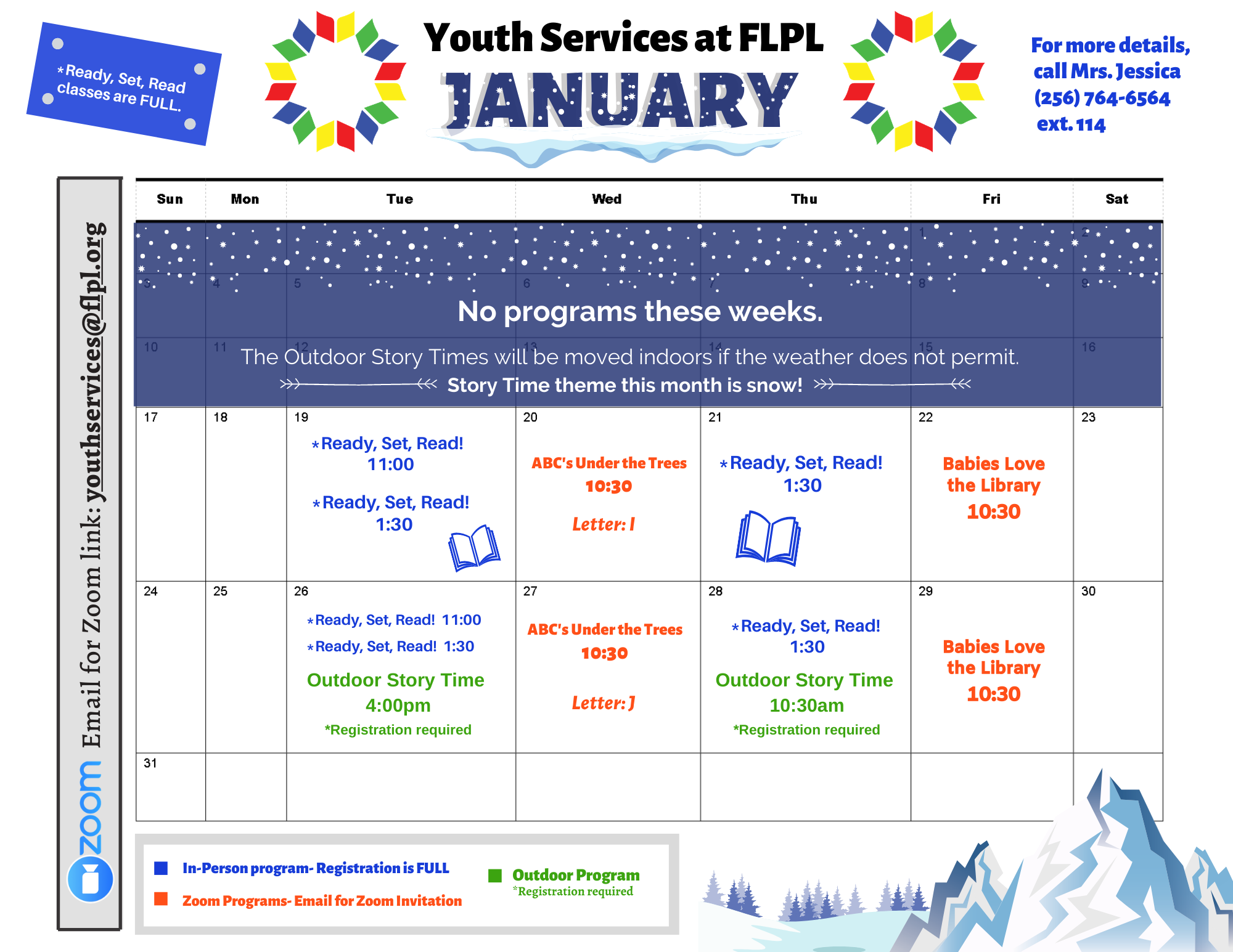 *Ready, Set, Read classes are FULL.

Youth Services at FLPL
JANUARY

For more details, call Mrs. Jessica (256) 764-6564 ext. 114

zoom Email for Zoom link: youthservices@flpl.org

| Sun | Mon | Tue | Wed | Thu | Fri | Sat |
|---|---|---|---|---|---|---|
| | | | | | 1 | 2 |
| 3 | 4 | 5 | 6 | 7 | 8 | 9 |
| 10 | 11 | 12 | 13 | 14 | 15 | 16 |
| 17 | 18 | 19 *Ready, Set, Read! 11:00 *Ready, Set, Read! 1:30 | 20 ABC's Under the Trees 10:30 Letter: I | 21 *Ready, Set, Read! 1:30 | 22 Babies Love the Library 10:30 | 23 |
| 24 | 25 | 26 *Ready, Set, Read! 11:00 *Ready, Set, Read! 1:30 Outdoor Story Time 4:00pm *Registration required | 27 ABC's Under the Trees 10:30 Letter: J | 28 *Ready, Set, Read! 1:30 Outdoor Story Time 10:30am *Registration required | 29 Babies Love the Library 10:30 | 30 |
| 31 | | | | | | |

No programs these weeks.
The Outdoor Story Times will be moved indoors if the weather does not permit.
Story Time theme this month is snow!

In-Person program- Registration is FULL
Zoom Programs- Email for Zoom Invitation
Outdoor Program
*Registration required